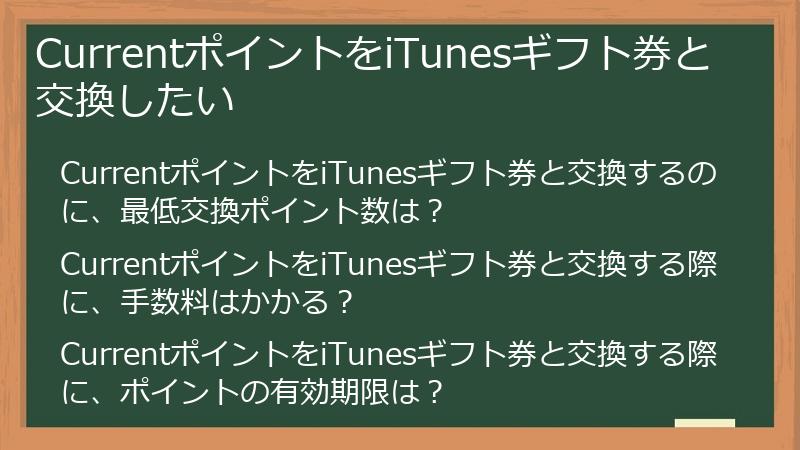 CurrentポイントをiTunesギフト券と交換したい

CurrentポイントをiTunesギフト券と交換するのに、最低交換ポイント数は？

CurrentポイントをiTunesギフト券と交換する際に、手数料はかかる？

CurrentポイントをiTunesギフト券と交換する際に、ポイントの有効期限は？